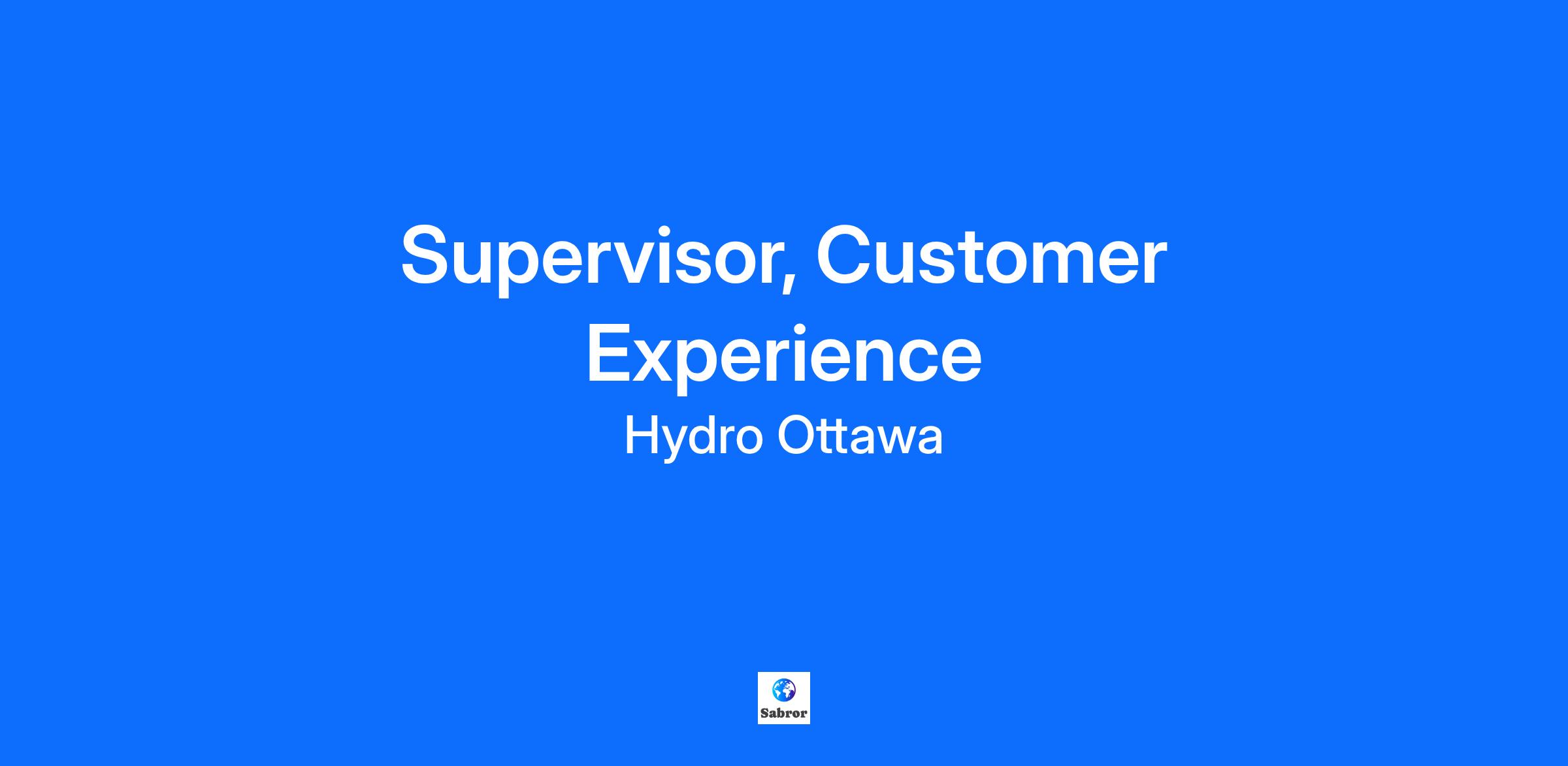 Supervisor, Customer Experience

Hydro Ottawa

Sabror